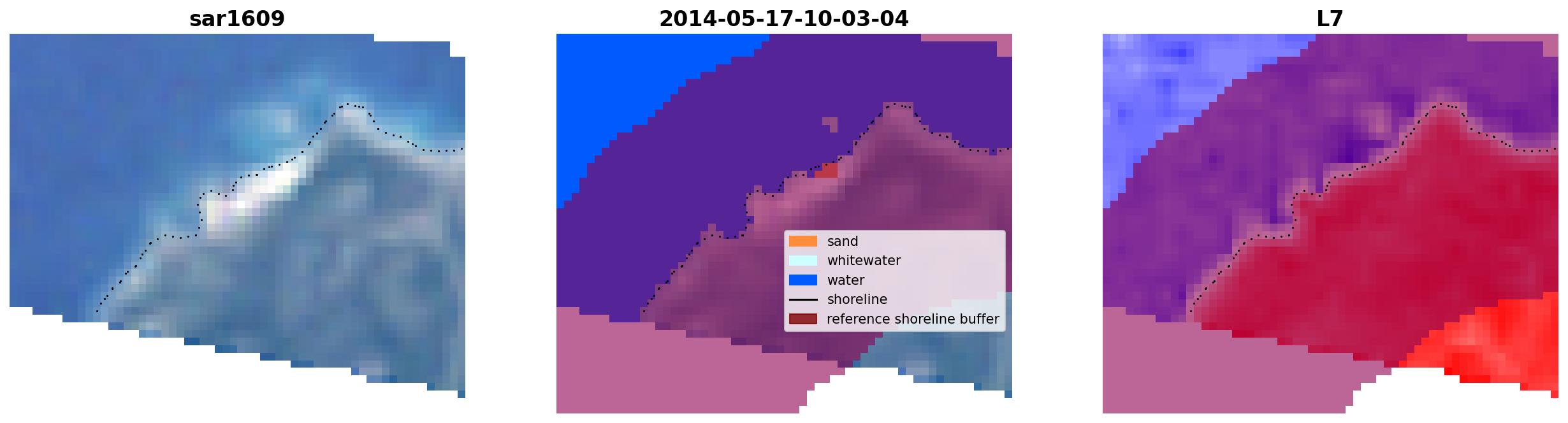 sar1609

2014-05-17-10-03-04

sand
whitewater
water
shoreline
reference shoreline buffer

L7